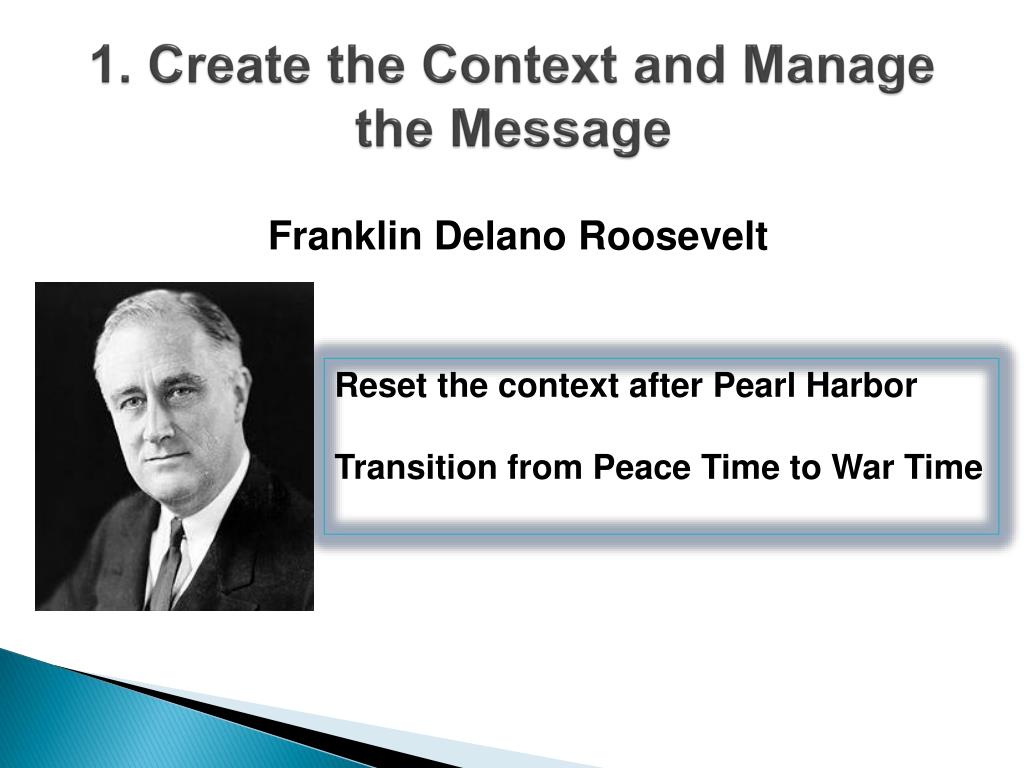 1. Create the Context and Manage the Message

Franklin Delano Roosevelt

Reset the context after Pearl Harbor

Transition from Peace Time to War Time